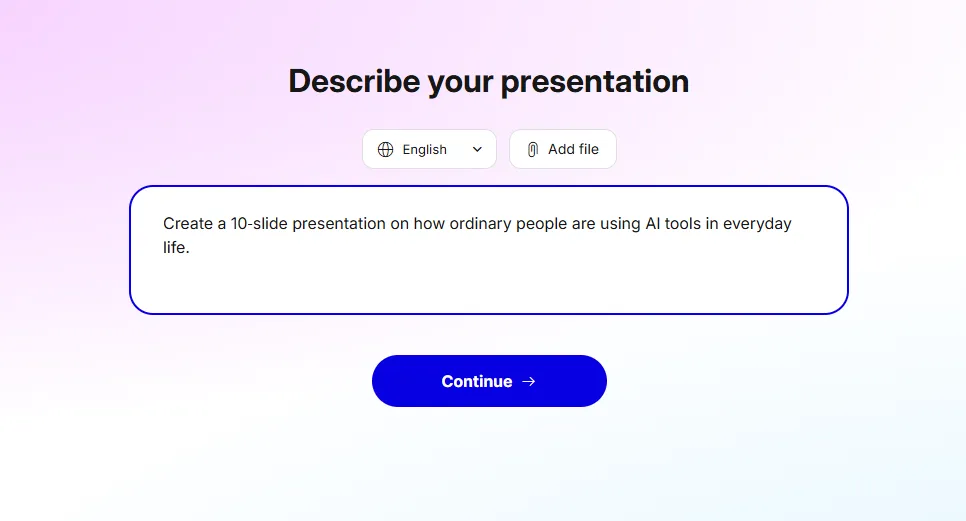 Describe your presentation

English

Add file

Create a 10-slide presentation on how ordinary people are using AI tools in everyday life.

Continue →